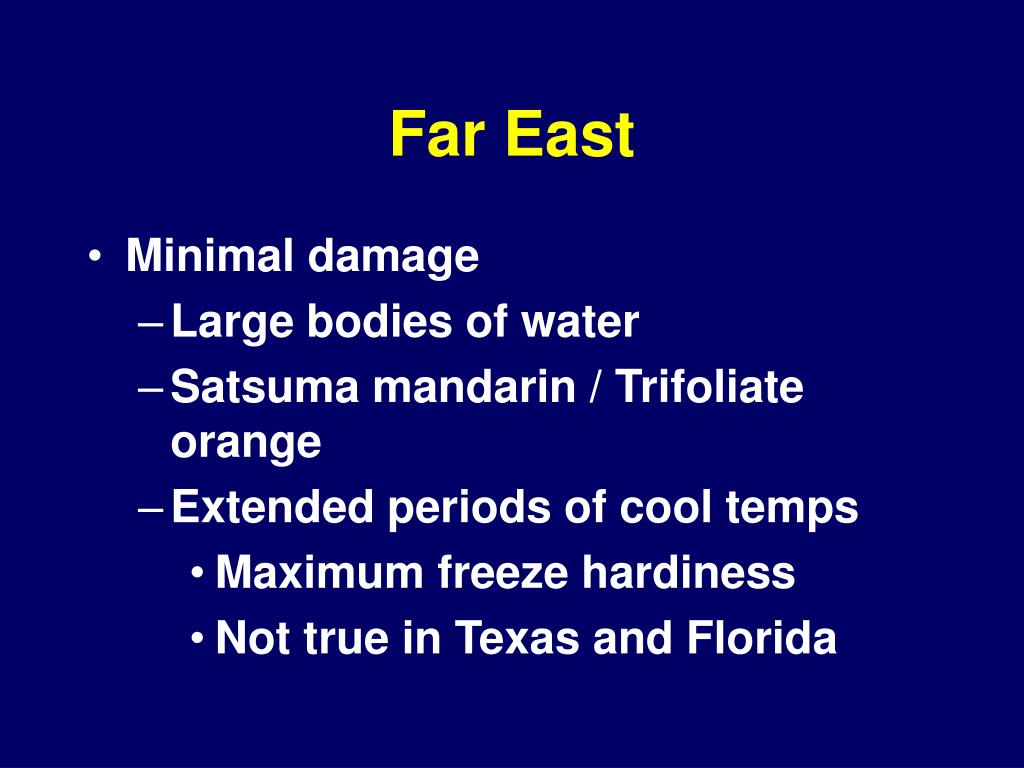 Far East

• Minimal damage
– Large bodies of water
– Satsuma mandarin / Trifoliate orange
– Extended periods of cool temps
• Maximum freeze hardiness
• Not true in Texas and Florida